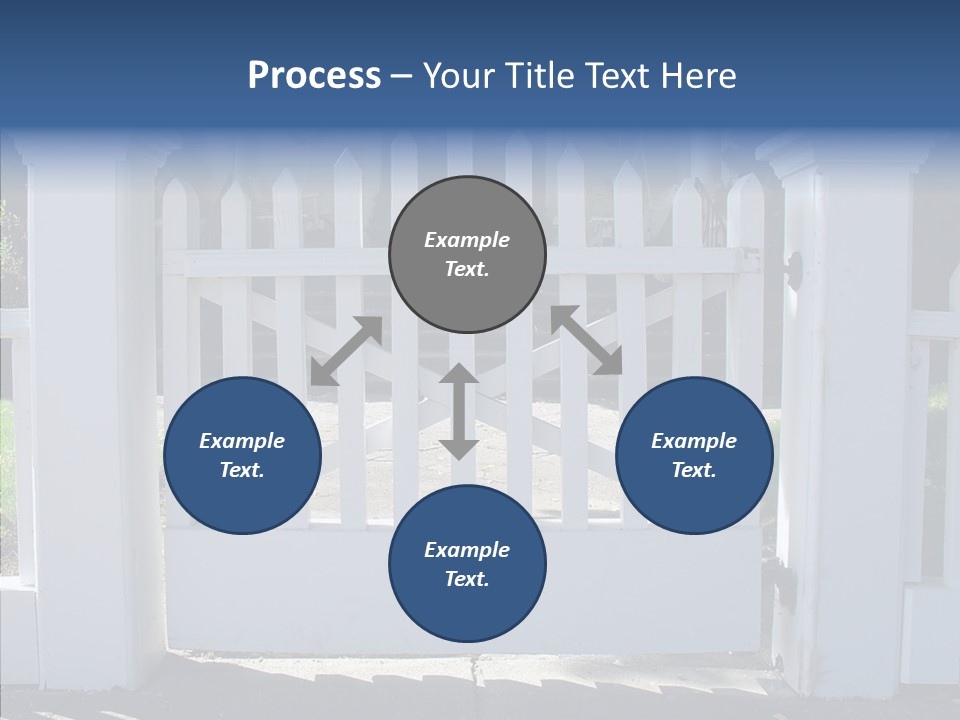 Process – Your Title Text Here

Example Text.

Example Text.

Example Text.

Example Text.